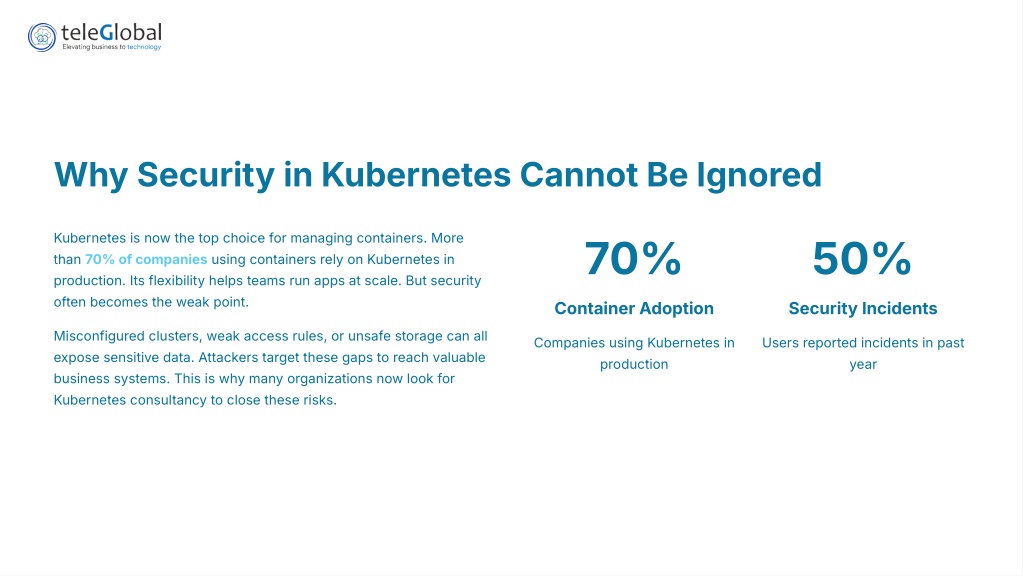 teleGlobal
Elevating business to technology

Why Security in Kubernetes Cannot Be Ignored

Kubernetes is now the top choice for managing containers. More than 70% of companies using containers rely on Kubernetes in production. Its flexibility helps teams run apps at scale. But security often becomes the weak point.

Misconfigured clusters, weak access rules, or unsafe storage can all expose sensitive data. Attackers target these gaps to reach valuable business systems. This is why many organizations now look for Kubernetes consultancy to close these risks.

70%

Container Adoption

Companies using Kubernetes in production

50%

Security Incidents

Users reported incidents in past year